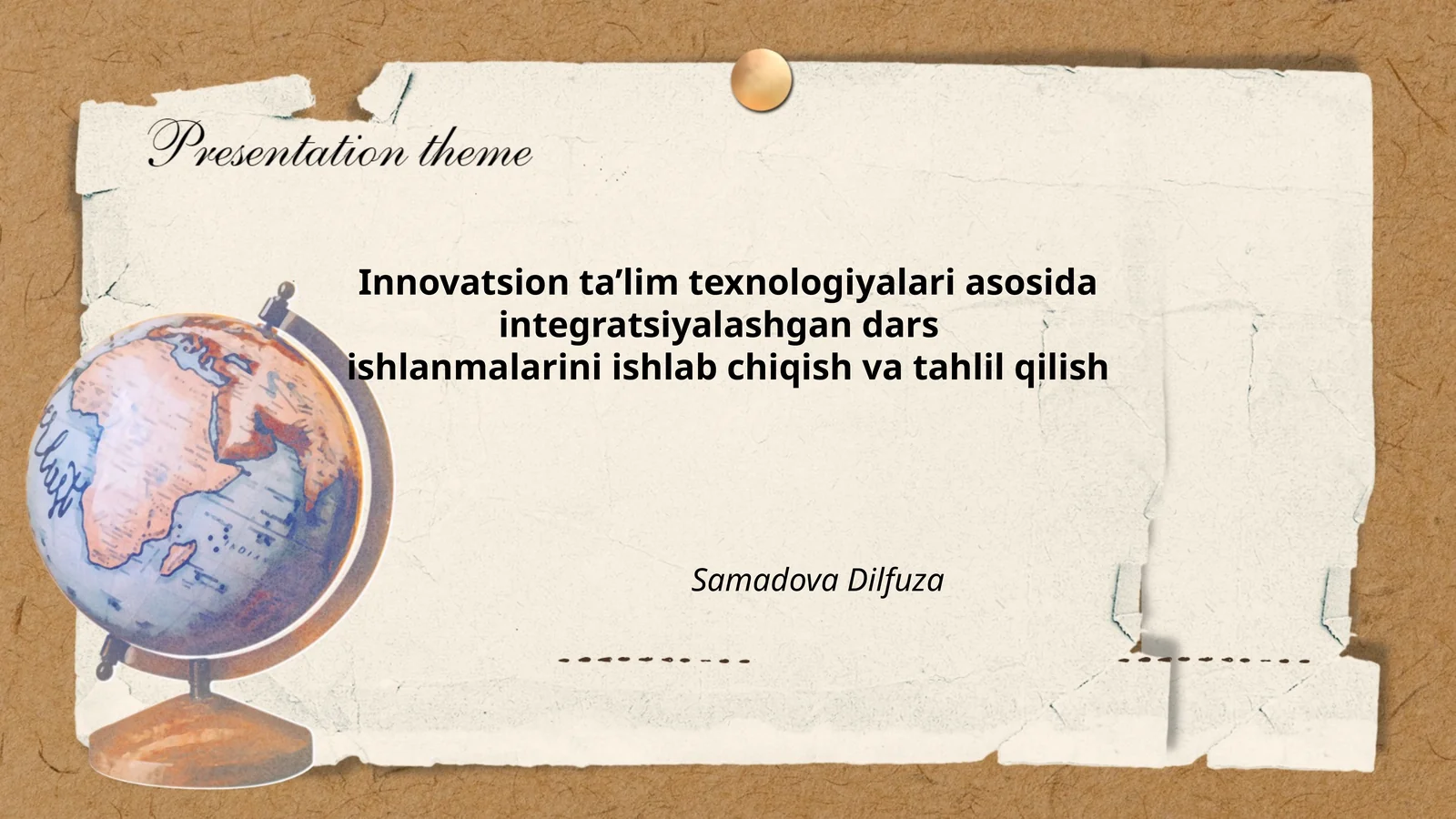 Presentation theme

Innovatsion ta’lim texnologiyalari asosida integratsiyalashgan dars ishlanmalarini ishlab chiqish va tahlil qilish

Samadova Dilfuza